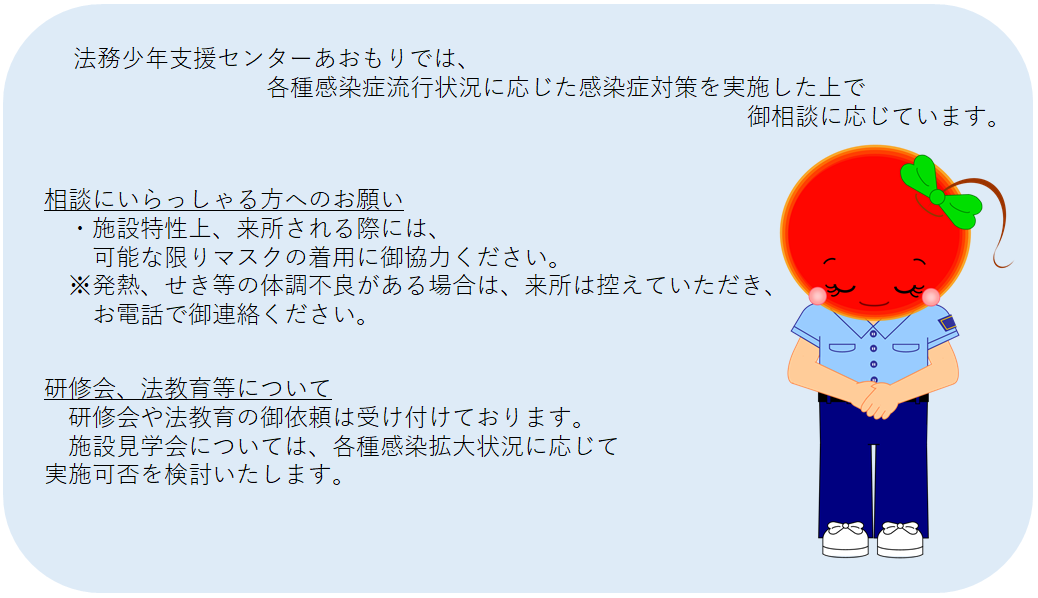 法務少年支援センターあおもりでは、
各種感染症流行状況に応じた感染症対策を実施した上で
御相談に応じています。

相談にいらっしゃる方へのお願い
・施設特性上、来所される際には、
可能な限りマスクの着用に御協力ください。
※発熱、せき等の体調不良がある場合は、来所は控えていただき、
お電話で御連絡ください。

研修会、法教育等について
研修会や法教育の御依頼は受け付けております。
施設見学会については、各種感染拡大状況に応じて
実施可否を検討いたします。